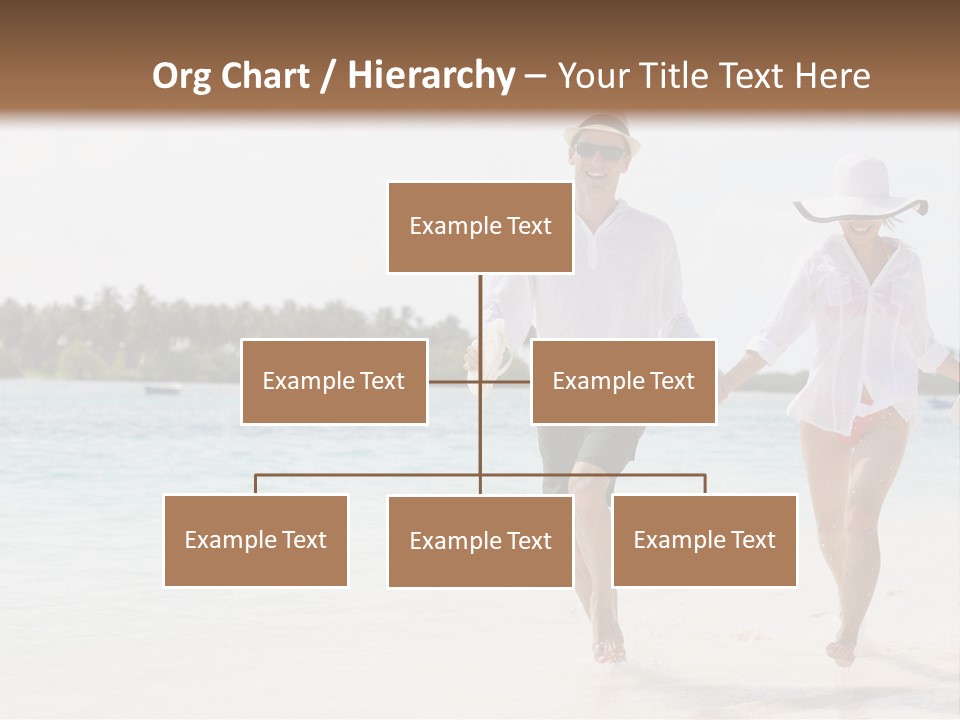 Org Chart / Hierarchy – Your Title Text Here

Example Text

Example Text

Example Text

Example Text

Example Text

Example Text